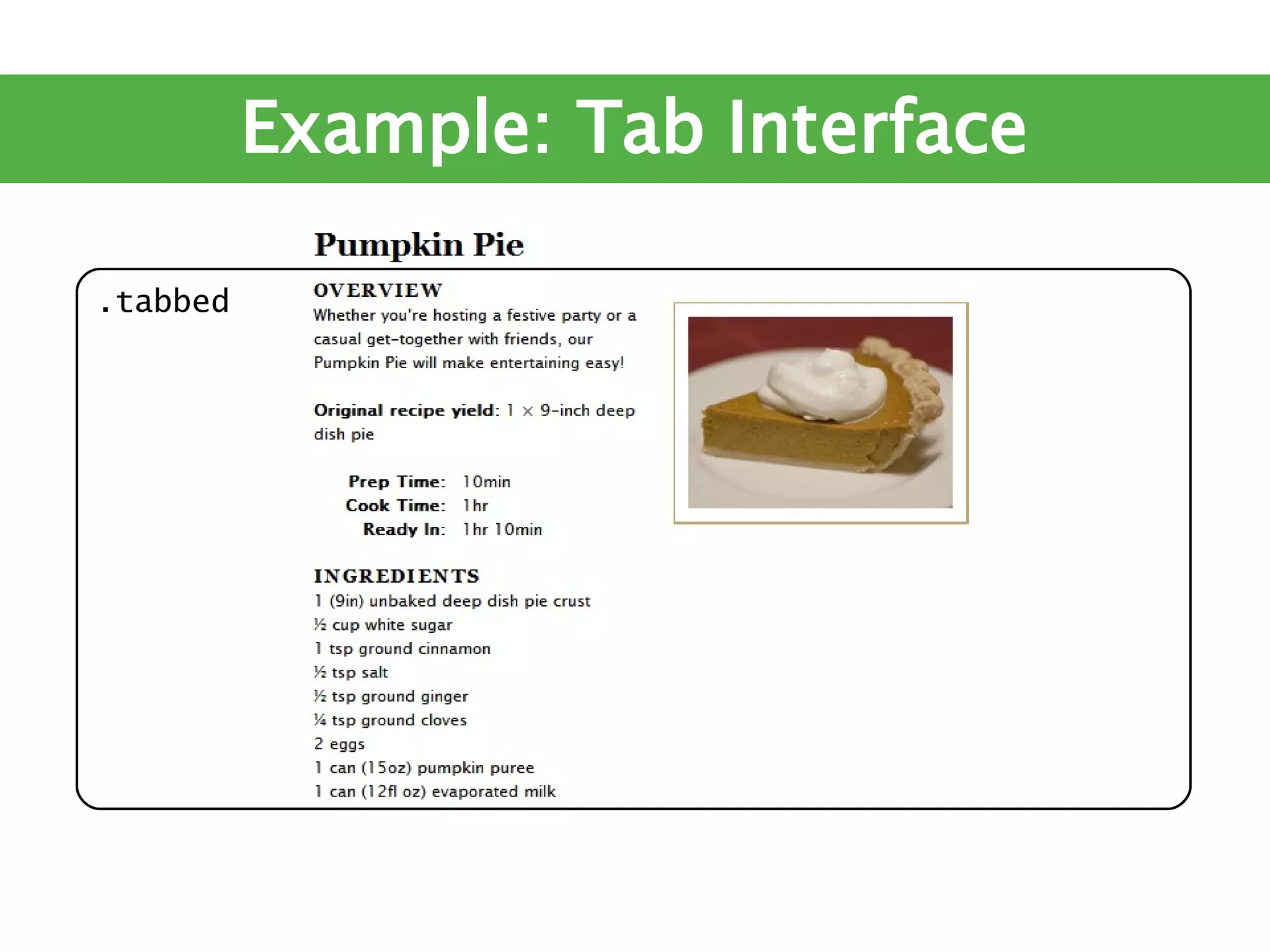 Example: Tab Interface

Pumpkin Pie

.tabbed

OVERVIEW
Whether you're hosting a festive party or a casual get-together with friends, our Pumpkin Pie will make entertaining easy!

Original recipe yield: 1 × 9-inch deep dish pie

Prep Time: 10min
Cook Time: 1hr
Ready In: 1hr 10min

INGREDIENTS
1 (9in) unbaked deep dish pie crust
½ cup white sugar
1 tsp ground cinnamon
½ tsp salt
½ tsp ground ginger
¼ tsp ground cloves
2 eggs
1 can (15oz) pumpkin puree
1 can (12fl oz) evaporated milk